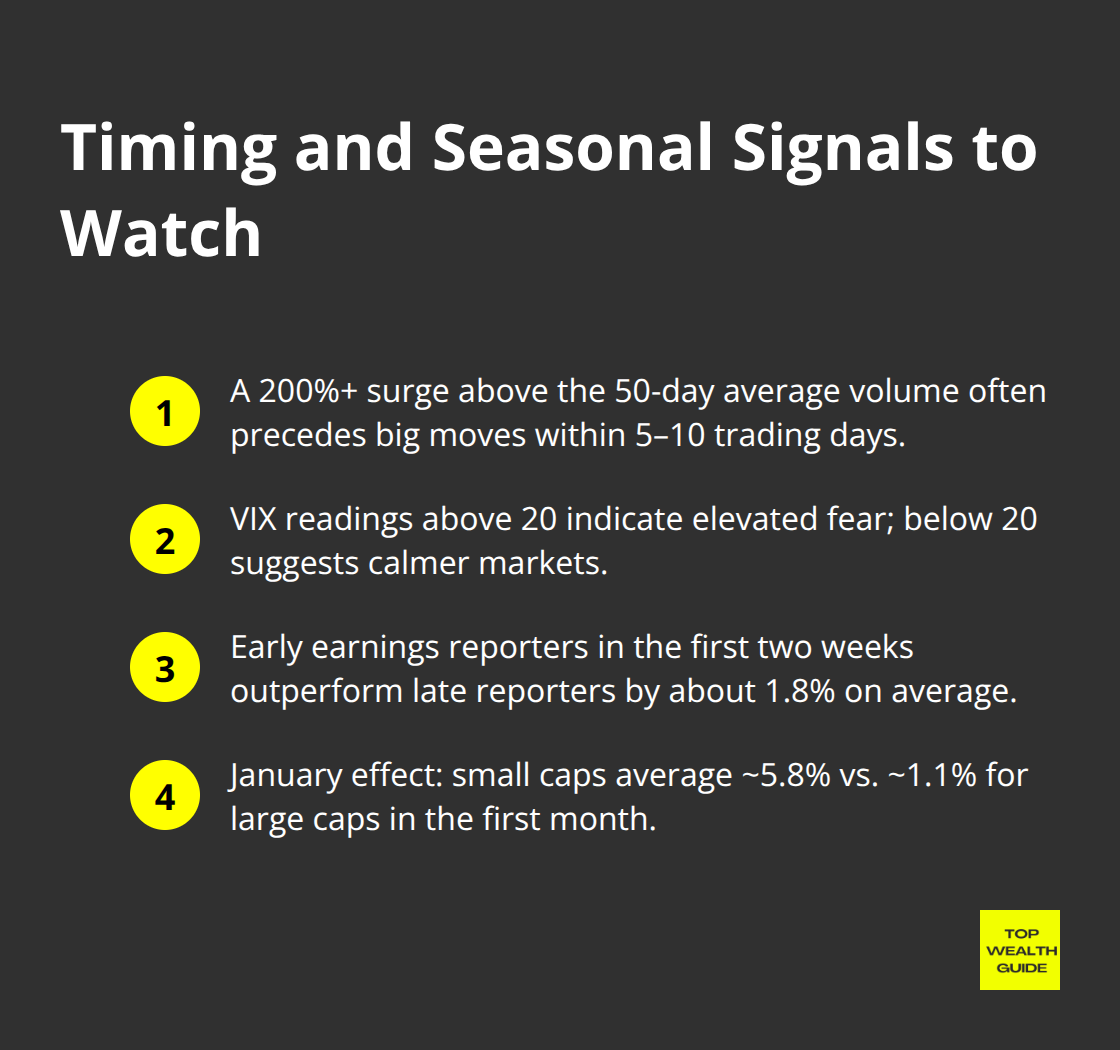 Timing and Seasonal Signals to Watch

1 A 200%+ surge above the 50-day average volume often precedes big moves within 5–10 trading days.

2 VIX readings above 20 indicate elevated fear; below 20 suggests calmer markets.

3 Early earnings reporters in the first two weeks outperform late reporters by about 1.8% on average.

4 January effect: small caps average ~5.8% vs. ~1.1% for large caps in the first month.

TOP WEALTH GUIDE